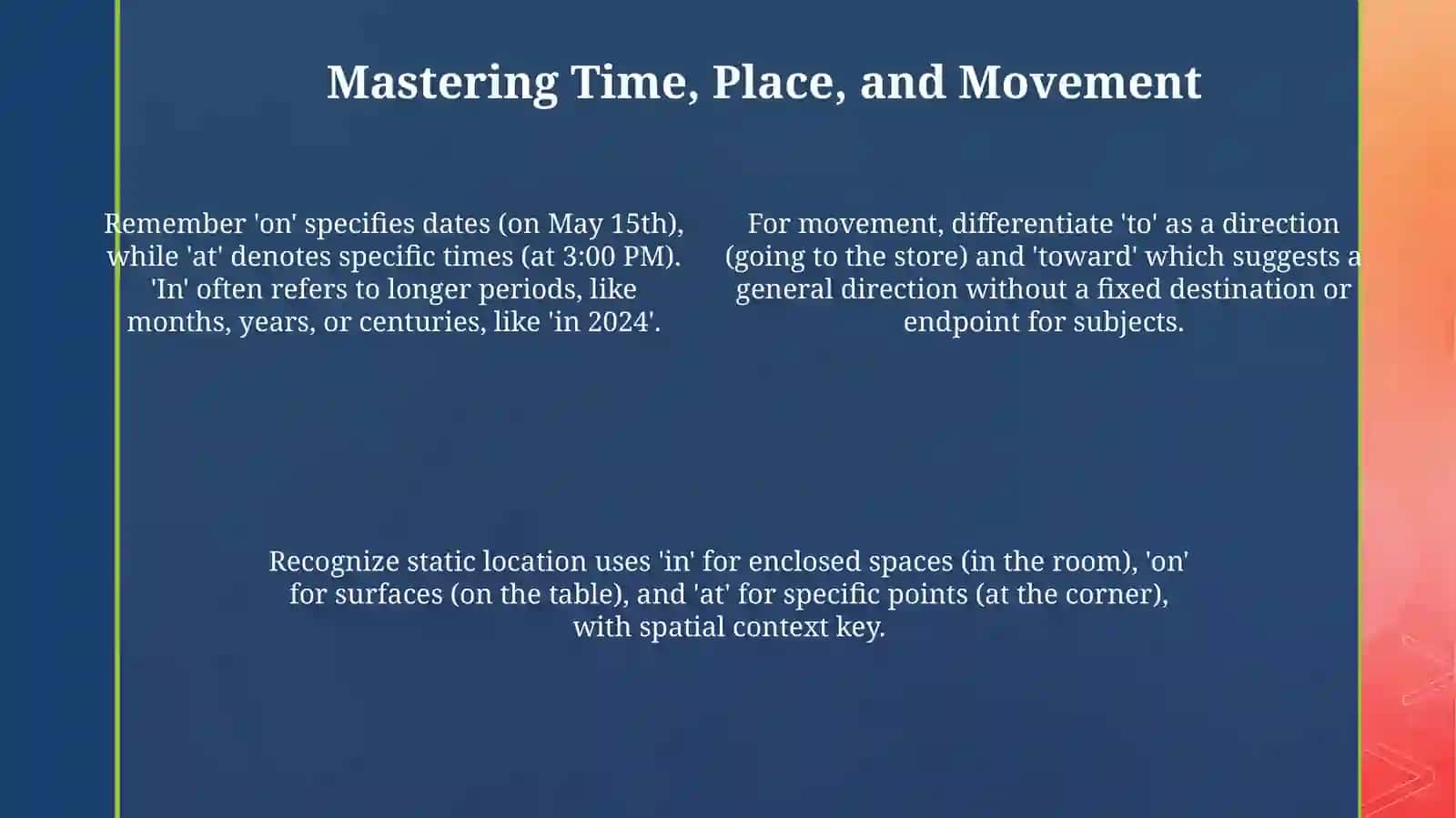 Mastering Time, Place, and Movement

Remember 'on' specifies dates (on May 15th), while 'at' denotes specific times (at 3:00 PM). 'In' often refers to longer periods, like months, years, or centuries, like 'in 2024'.

For movement, differentiate 'to' as a direction (going to the store) and 'toward' which suggests a general direction without a fixed destination or endpoint for subjects.

Recognize static location uses 'in' for enclosed spaces (in the room), 'on' for surfaces (on the table), and 'at' for specific points (at the corner), with spatial context key.